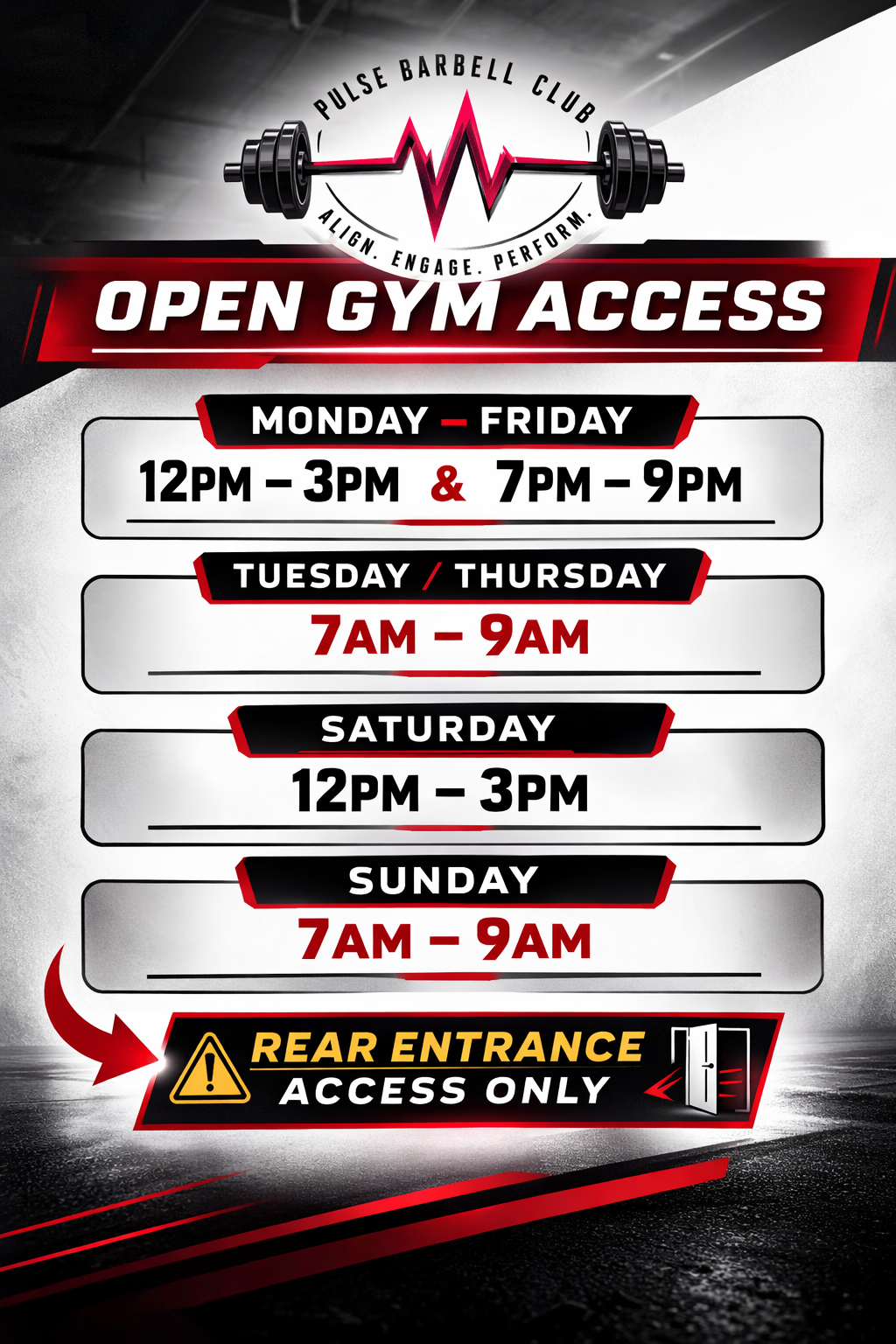 PULSE BARBELL CLUB

ALIGN. ENGAGE. PERFORM.

OPEN GYM ACCESS

MONDAY – FRIDAY

12PM – 3PM & 7PM – 9PM

TUESDAY / THURSDAY

7AM – 9AM

SATURDAY

12PM – 3PM

SUNDAY

7AM – 9AM

REAR ENTRANCE
ACCESS ONLY